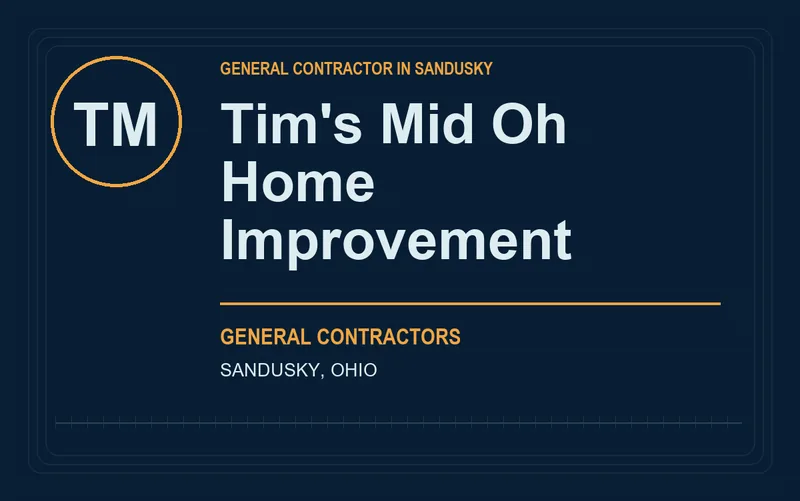 TM

GENERAL CONTRACTOR IN SANDUSKY

Tim's Mid Oh Home Improvement

GENERAL CONTRACTORS

SANDUSKY, OHIO